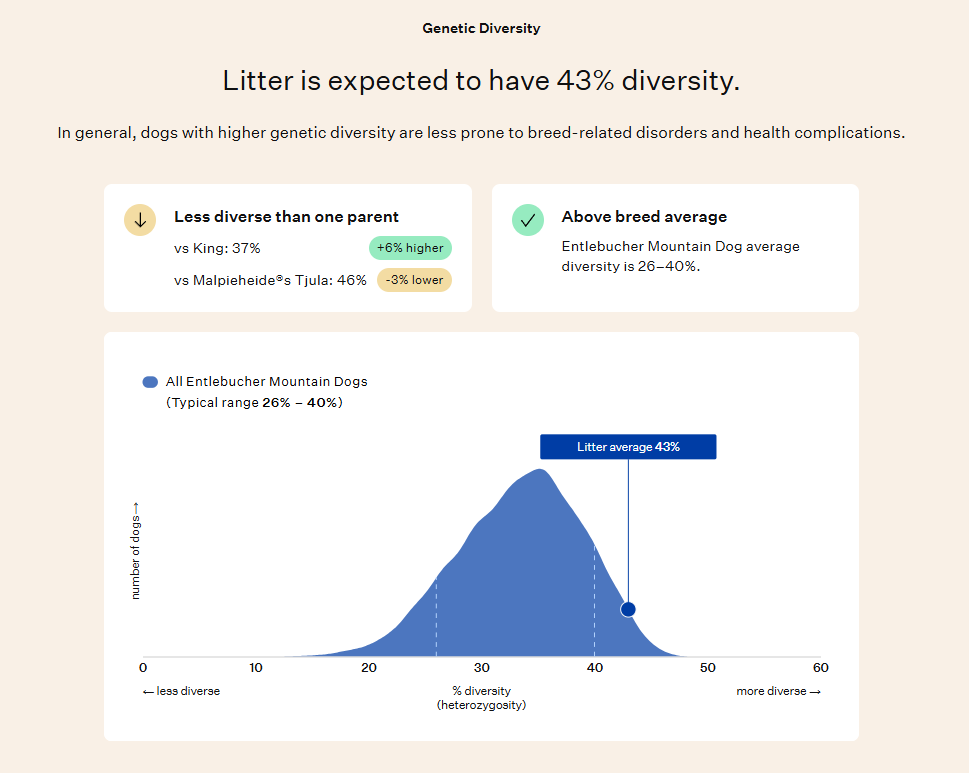 Genetic Diversity

Litter is expected to have 43% diversity.

In general, dogs with higher genetic diversity are less prone to breed-related disorders and health complications.

Less diverse than one parent
vs King: 37% +6% higher
vs Malpieheide®s Tjula: 46% -3% lower

Above breed average
Entlebucher Mountain Dog average diversity is 26–40%.

All Entlebucher Mountain Dogs
(Typical range 26% – 40%)

Litter average 43%

number of dogs →

0 10 20 30 40 50 60

← less diverse
% diversity
(heterozygosity)
more diverse →